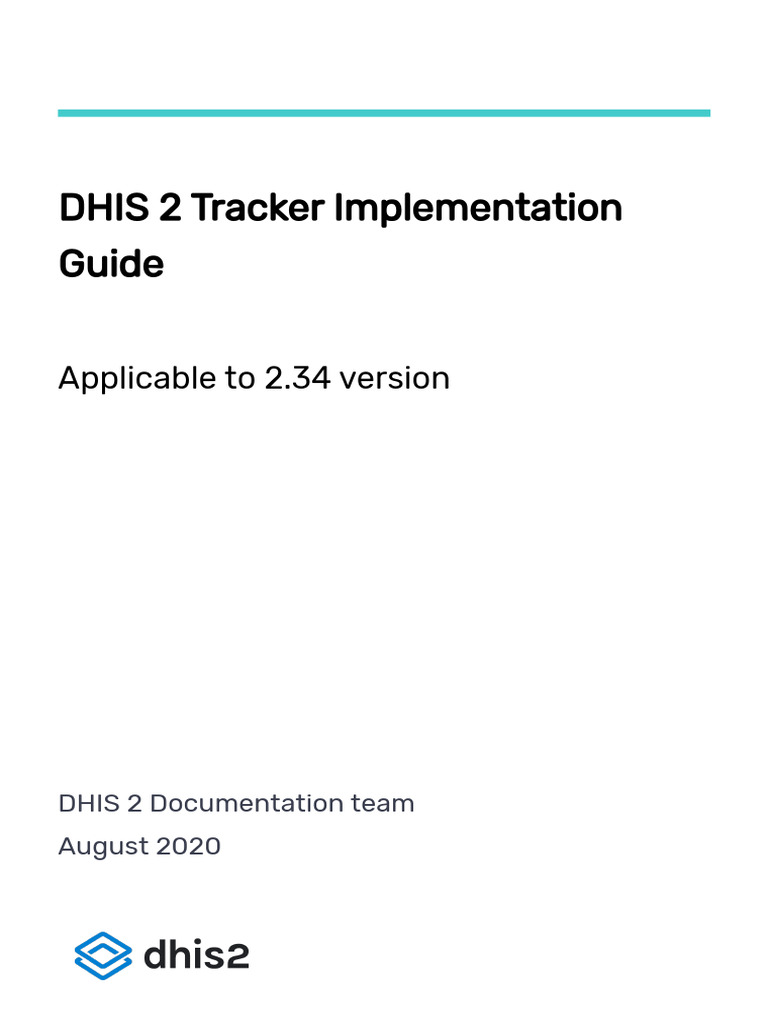 DHIS 2 Tracker Implementation Guide

Applicable to 2.34 version

DHIS 2 Documentation team
August 2020

dhis2